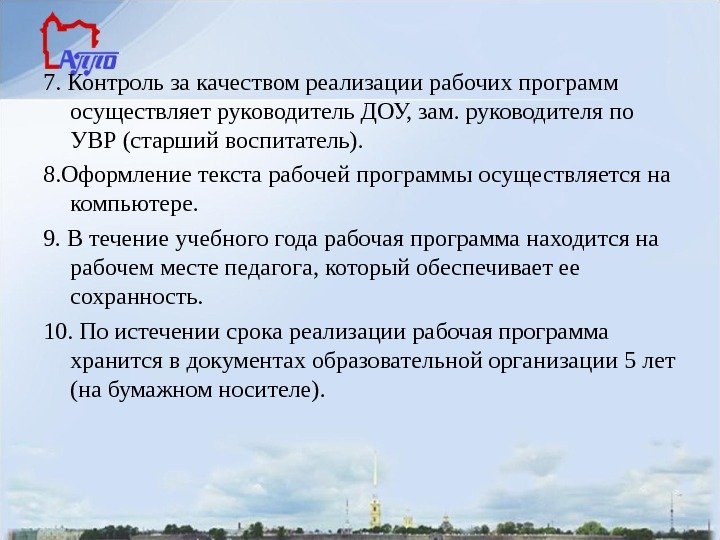 АППО

7. Контроль за качеством реализации рабочих программ осуществляет руководитель ДОУ, зам. руководителя по УВР (старший воспитатель).

8.Оформление текста рабочей программы осуществляется на компьютере.

9. В течение учебного года рабочая программа находится на рабочем месте педагога, который обеспечивает ее сохранность.

10. По истечении срока реализации рабочая программа хранится в документах образовательной организации 5 лет (на бумажном носителе).